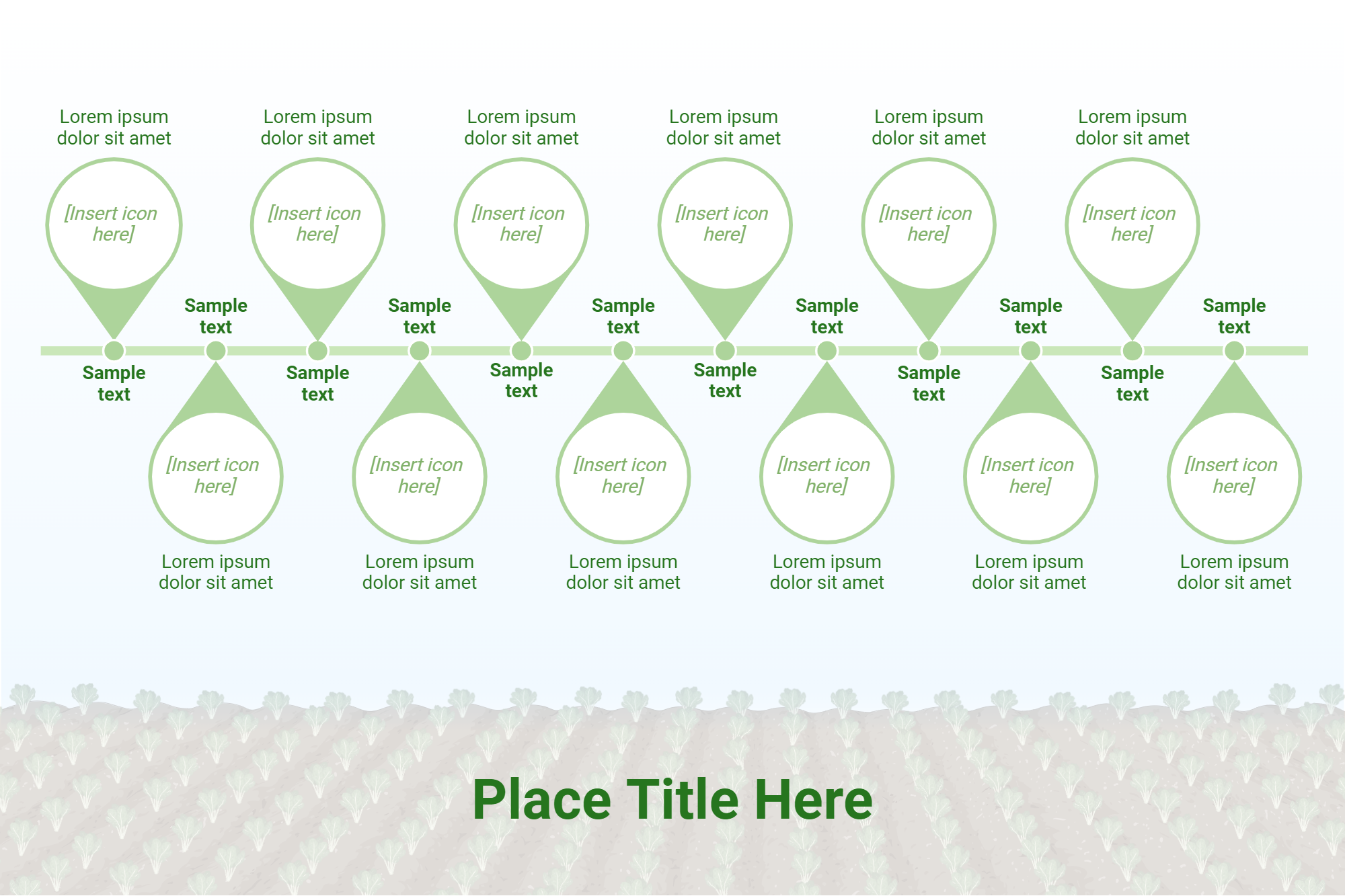 Lorem ipsum dolor sit amet

[Insert icon here]

Sample text

Sample text

[Insert icon here]

Lorem ipsum dolor sit amet

Lorem ipsum dolor sit amet

[Insert icon here]

Sample text

Sample text

[Insert icon here]

Lorem ipsum dolor sit amet

Lorem ipsum dolor sit amet

[Insert icon here]

Sample text

Sample text

[Insert icon here]

Lorem ipsum dolor sit amet

Lorem ipsum dolor sit amet

[Insert icon here]

Sample text

Sample text

[Insert icon here]

Lorem ipsum dolor sit amet

Lorem ipsum dolor sit amet

[Insert icon here]

Sample text

Sample text

[Insert icon here]

Lorem ipsum dolor sit amet

Lorem ipsum dolor sit amet

[Insert icon here]

Sample text

Sample text

[Insert icon here]

Lorem ipsum dolor sit amet

Place Title Here